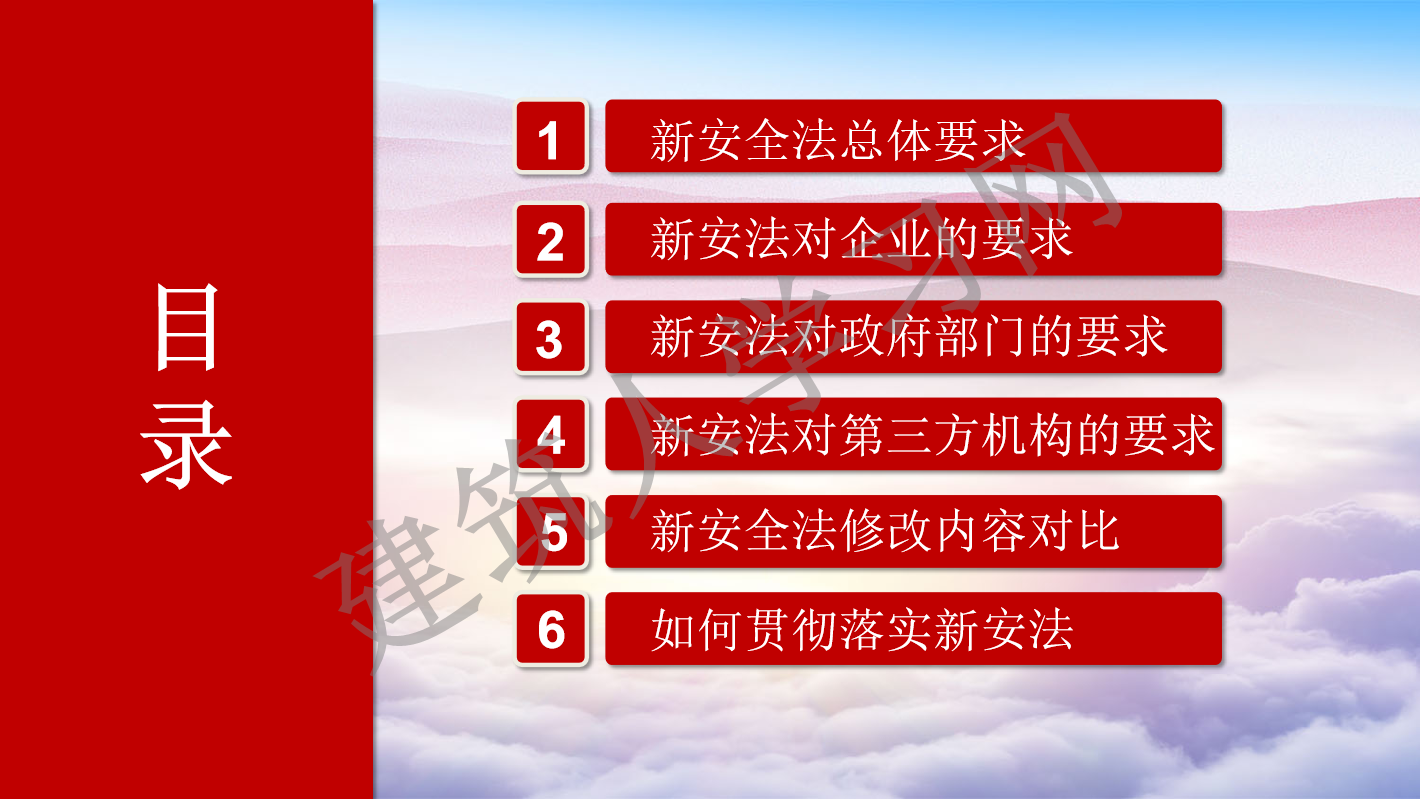 目录

1 新安全法总体要求

2 新安法对企业的要求

3 新安法对政府部门的要求

4 新安法对第三方机构的要求

5 新安全法修改内容对比

6 如何贯彻落实新安法

建筑人学习网